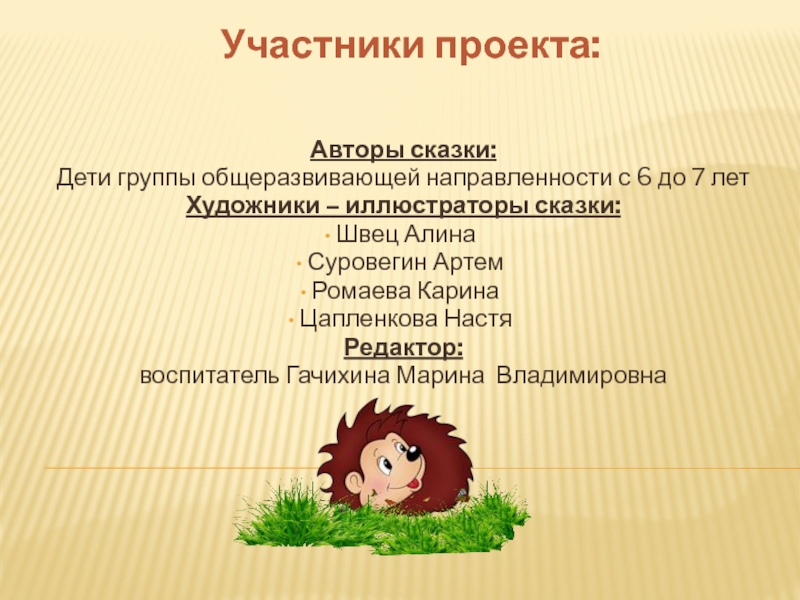 Участники проекта:

Авторы сказки:
Дети группы общеразвивающей направленности с 6 до 7 лет
Художники – иллюстраторы сказки:
• Швец Алина
• Суровегин Артем
• Ромаева Карина
• Цапленкова Настя
Редактор:
воспитатель Гачихина Марина Владимировна